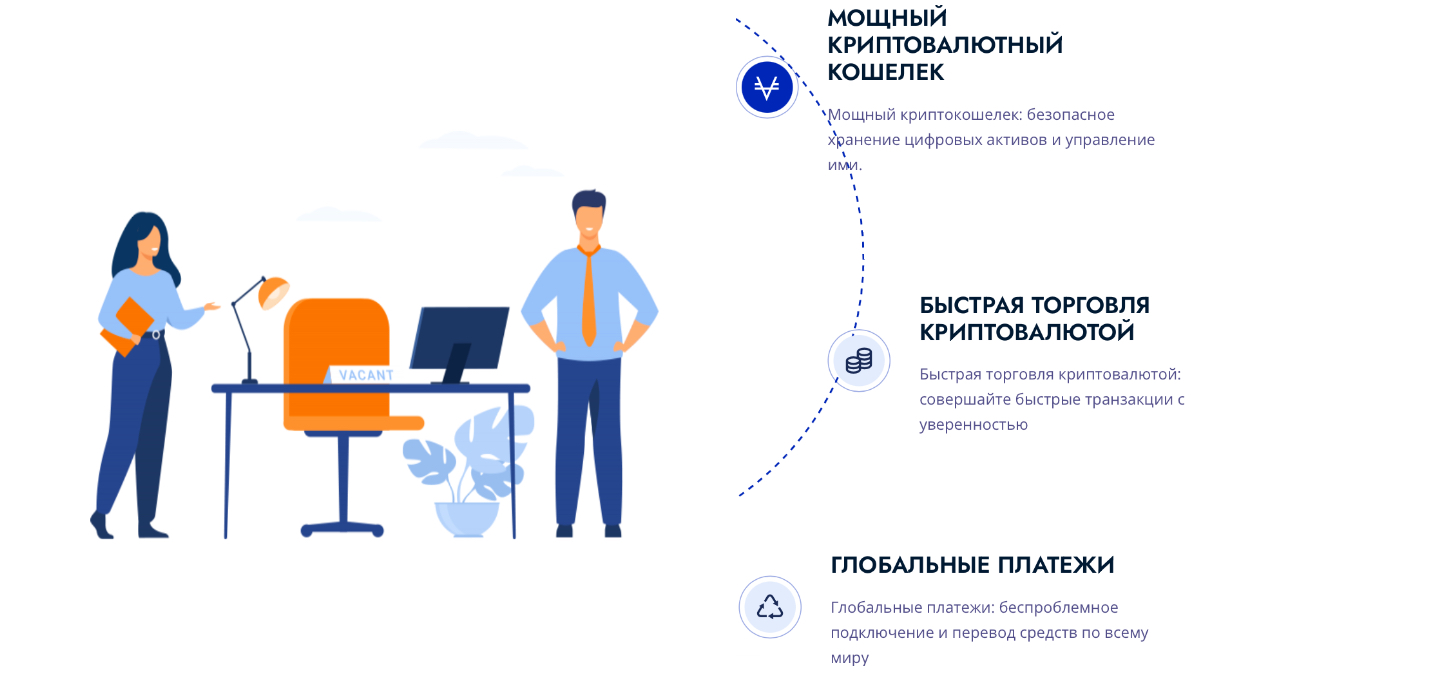 VACANT

МОЩНЫЙ КРИПТОВАЛЮТНЫЙ КОШЕЛЕК

Мощный криптокошелек: безопасное хранение цифровых активов и управление ими.

БЫСТРАЯ ТОРГОВЛЯ КРИПТОВАЛЮТОЙ

Быстрая торговля криптовалютой: совершайте быстрые транзакции с уверенностью

ГЛОБАЛЬНЫЕ ПЛАТЕЖИ

Глобальные платежи: беспроблемное подключение и перевод средств по всему миру